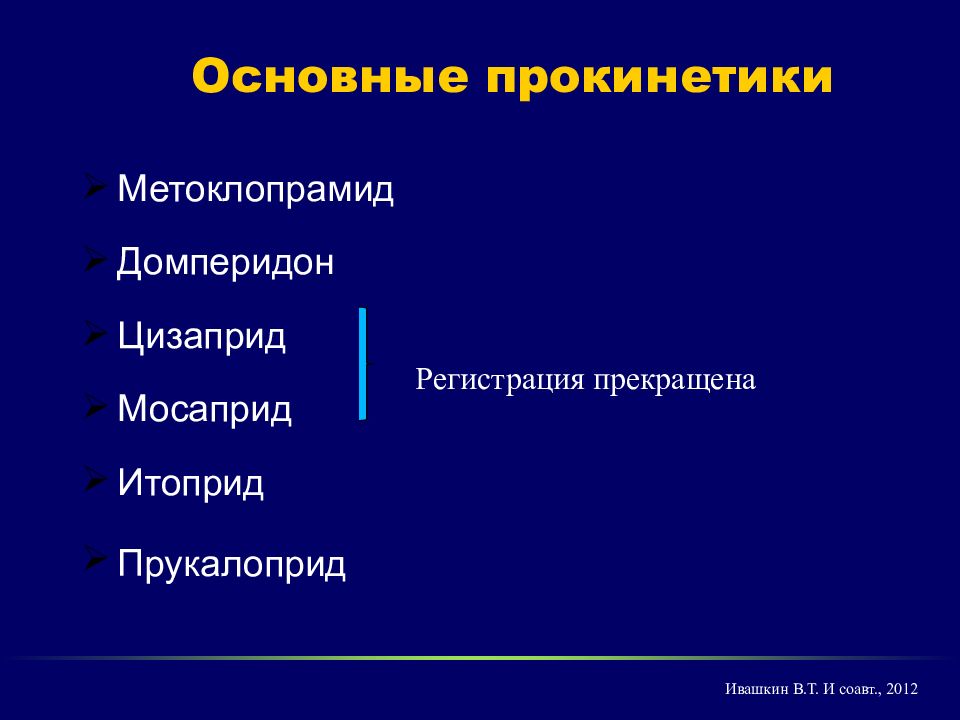 Основные прокинетики

➢ Метоклопрамид

➢ Домперидон

➢ Цизаприд

➢ Мосаприд

Регистрация прекращена

➢ Итоприд

➢ Прукалоприд

Ивашкин В.Т. И соавт., 2012